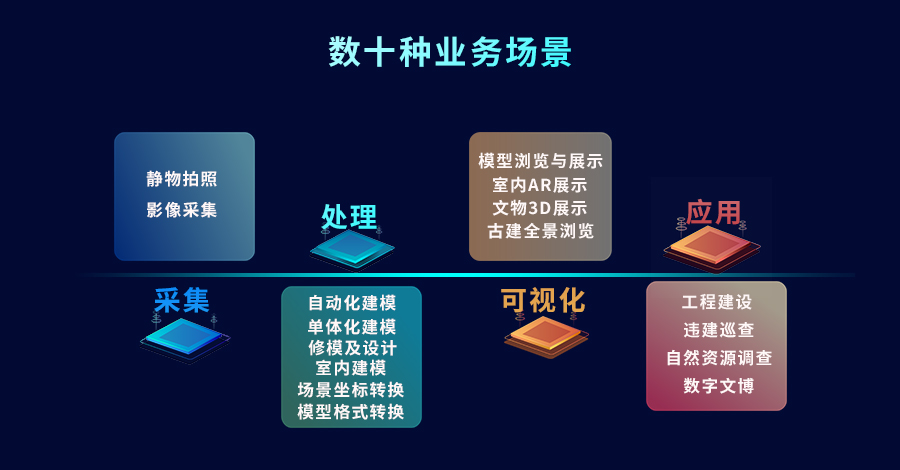 数十种业务场景

静物拍照
影像采集

采集

处理

自动化建模
单体化建模
修模及设计
室内建模
场景坐标转换
模型格式转换

模型浏览与展示
室内AR展示
文物3D展示
古建全景浏览

可视化

应用

工程建设
违建巡查
自然资源调查
数字文博